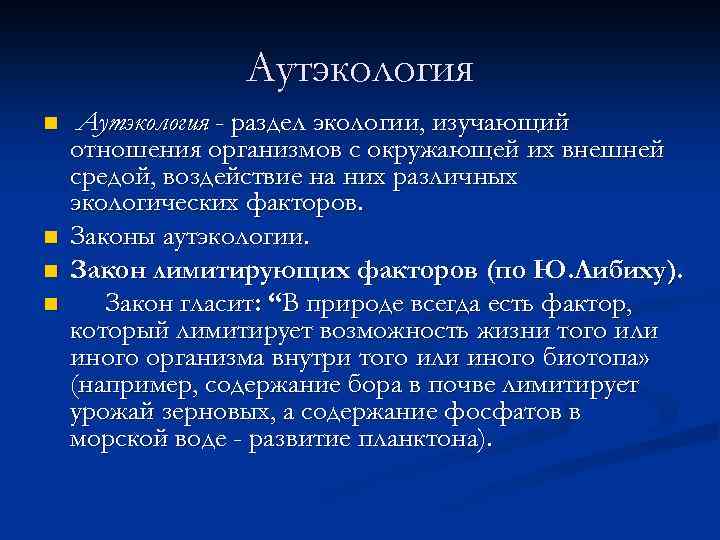 Аутэкология

Аутэкология - раздел экологии, изучающий отношения организмов с окружающей их внешней средой, воздействие на них различных экологических факторов.

Законы аутэкологии.

Закон лимитирующих факторов (по Ю.Либиху).

Закон гласит: “В природе всегда есть фактор, который лимитирует возможность жизни того или иного организма внутри того или иного биотопа» (например, содержание бора в почве лимитирует урожай зерновых, а содержание фосфатов в морской воде - развитие планктона).